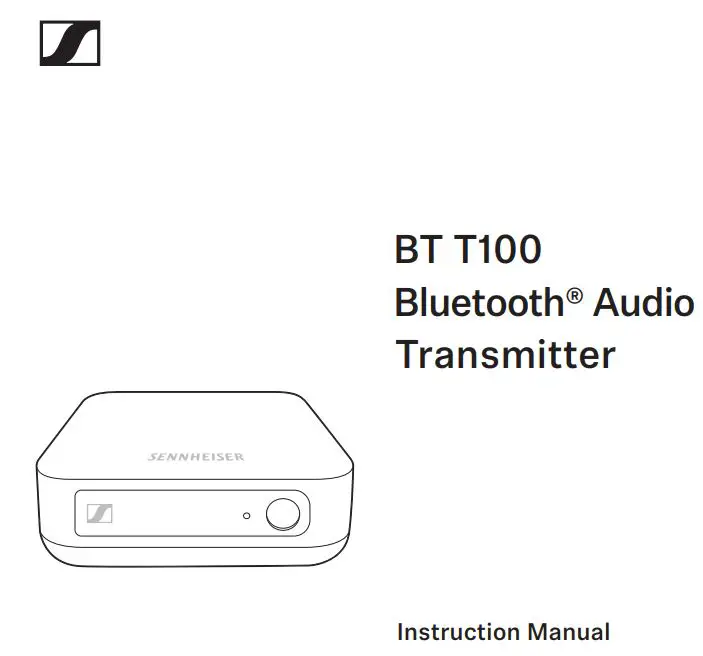 BT T100
Bluetooth® Audio Transmitter

SENNHEISER

Instruction Manual